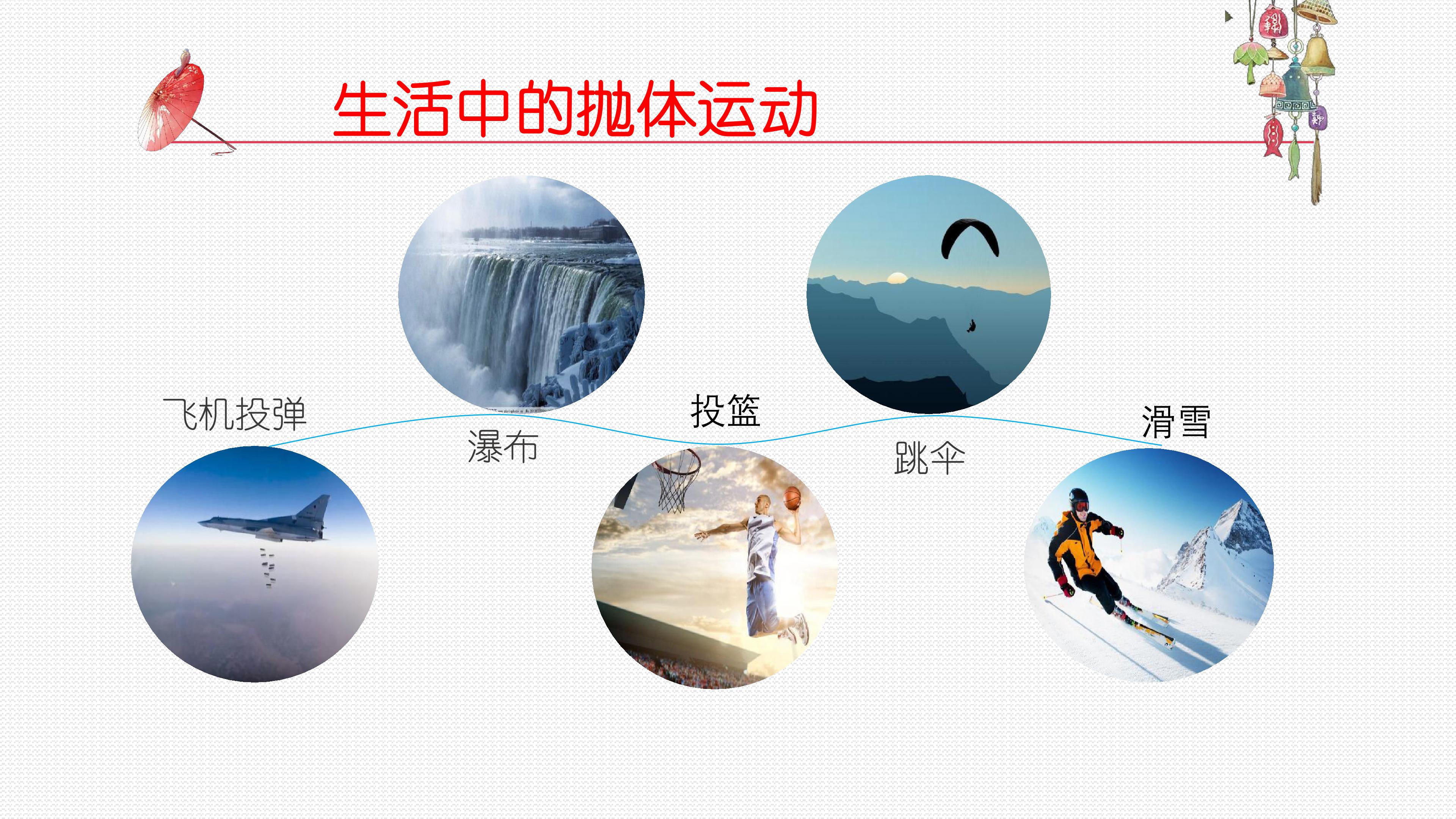 生活中的抛体运动

飞机投弹

瀑布

投篮

跳伞

滑雪